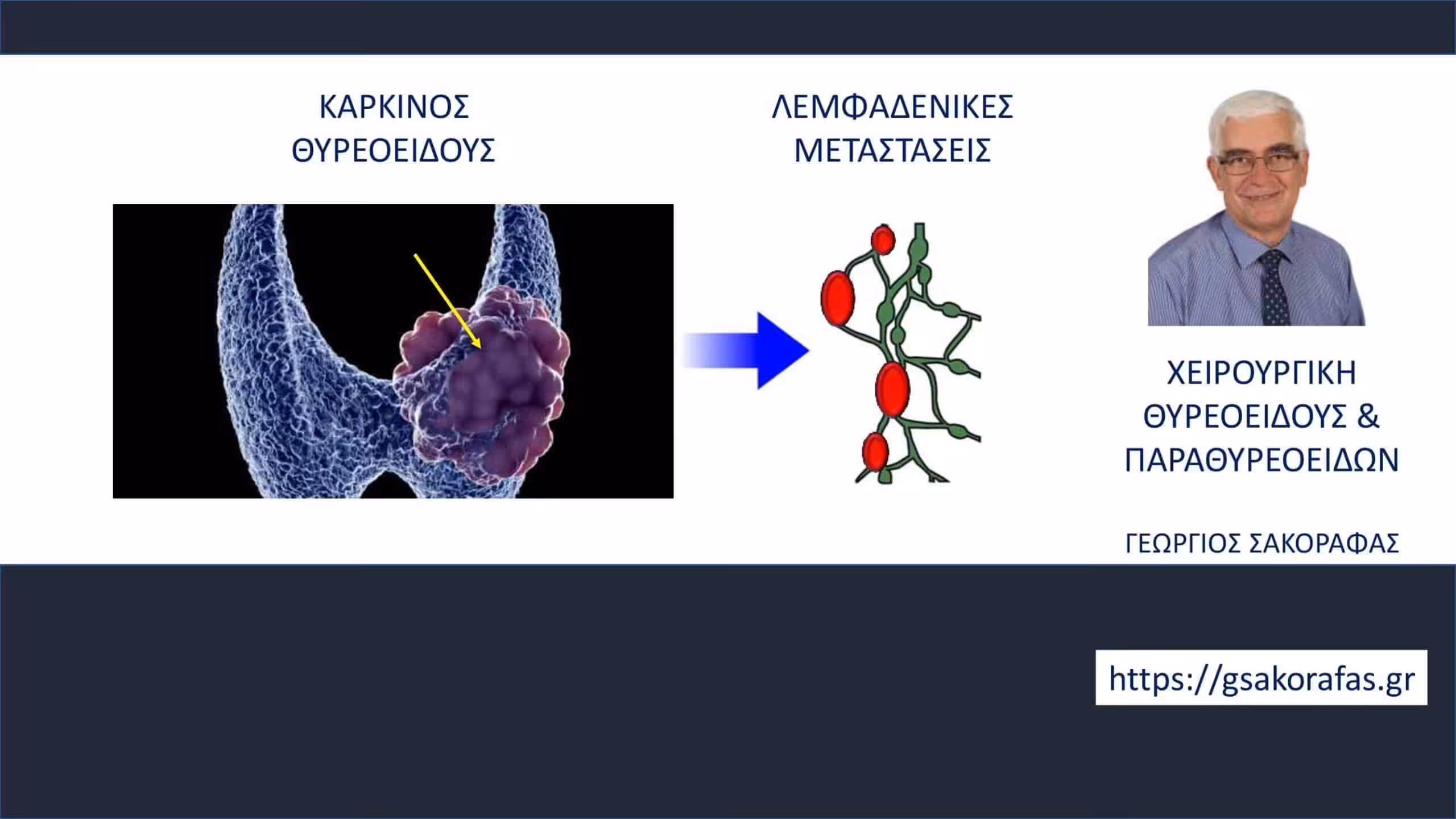 ΚΑΡΚΙΝΟΣ ΘΥΡΕΟΕΙΔΟΥΣ

ΛΕΜΦΑΔΕΝΙΚΕΣ ΜΕΤΑΣΤΑΣΕΙΣ

ΧΕΙΡΟΥΡΓΙΚΗ ΘΥΡΕΟΕΙΔΟΥΣ & ΠΑΡΑΘΥΡΕΟΕΙΔΩΝ

ΓΕΩΡΓΙΟΣ ΣΑΚΟΡΑΦΑΣ

https://gsakorafas.gr